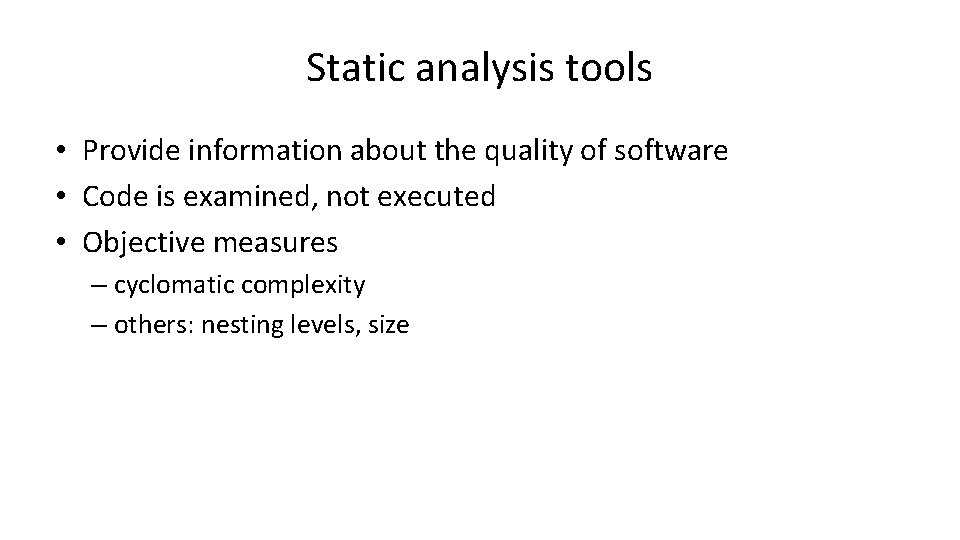 Static analysis tools

• Provide information about the quality of software
• Code is examined, not executed
• Objective measures
– cyclomatic complexity
– others: nesting levels, size